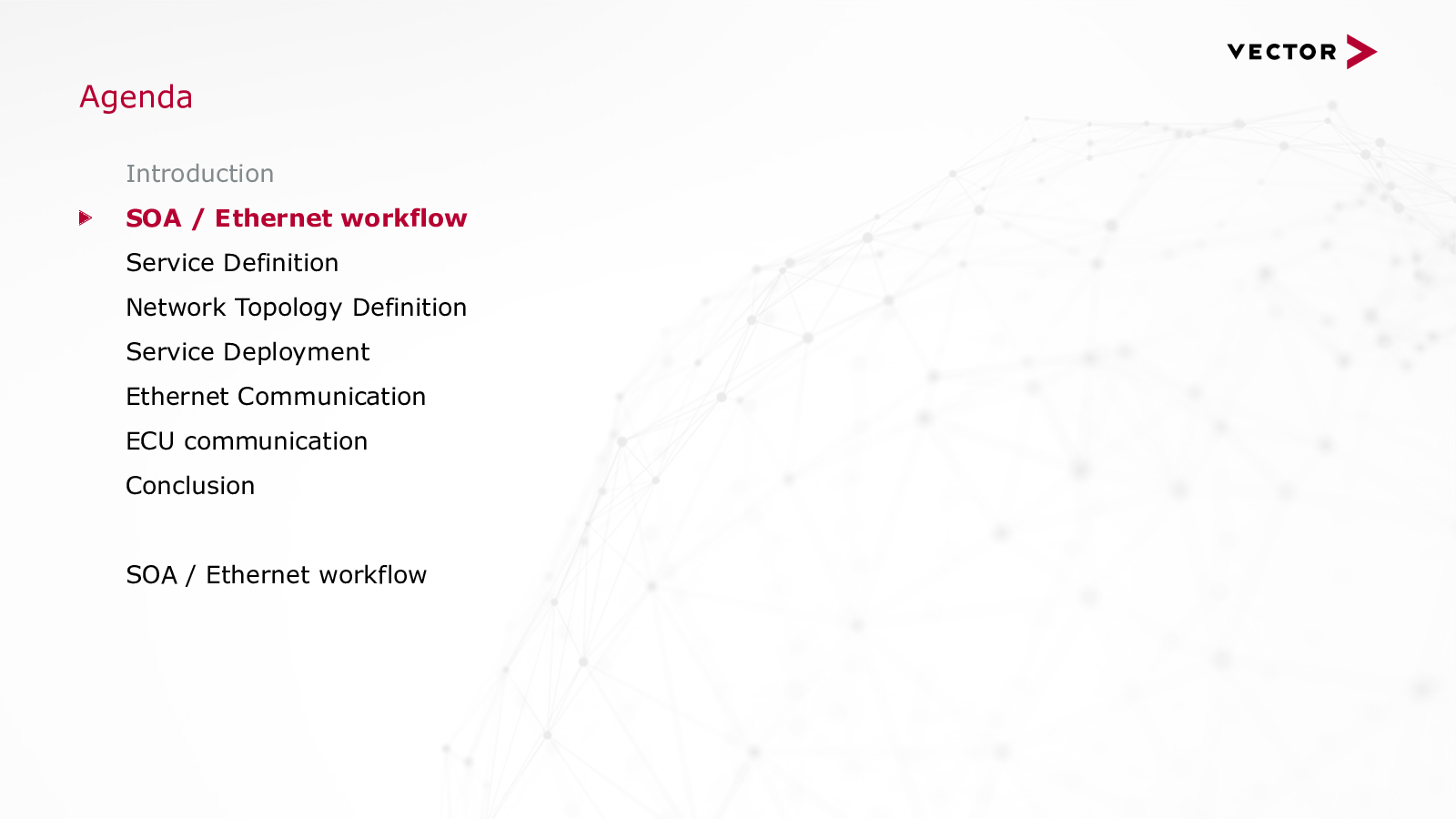 VECTOR

Agenda

Introduction

SOA / Ethernet workflow

Service Definition

Network Topology Definition

Service Deployment

Ethernet Communication

ECU communication

Conclusion

SOA / Ethernet workflow